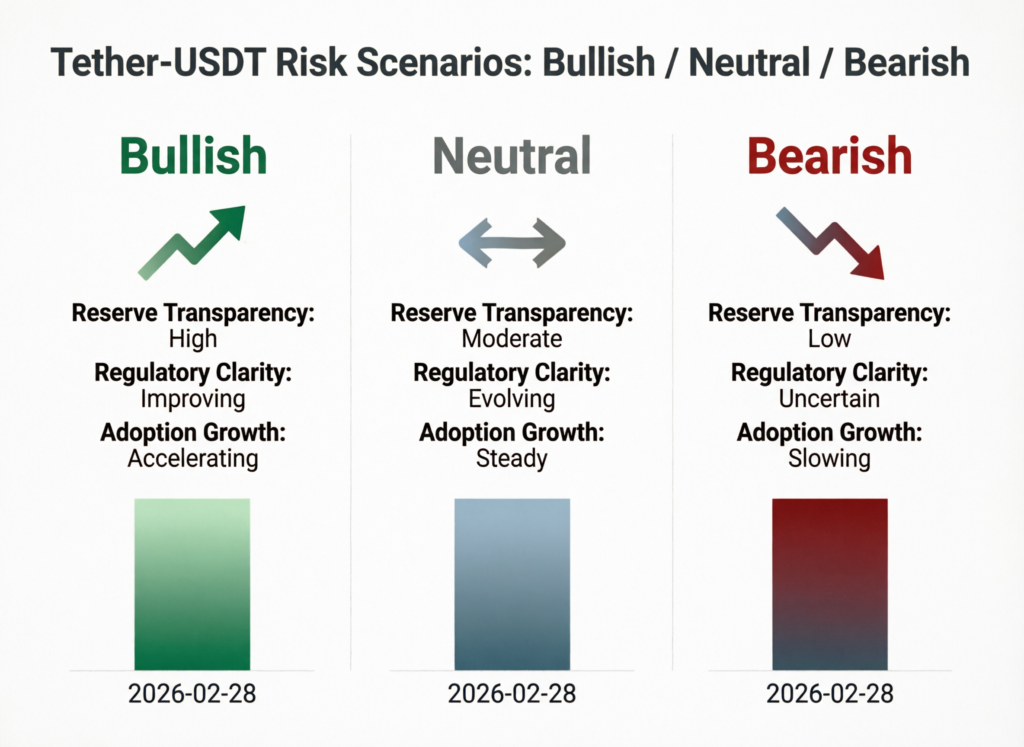 Tether-USDT Risk Scenarios: Bullish / Neutral / Bearish

Bullish

Reserve Transparency:
High
Regulatory Clarity:
Improving
Adoption Growth:
Accelerating

2026-02-28

Neutral

Reserve Transparency:
Moderate
Regulatory Clarity:
Evolving
Adoption Growth:
Steady

2026-02-28

Bearish

Reserve Transparency:
Low
Regulatory Clarity:
Uncertain
Adoption Growth:
Slowing

2026-02-28